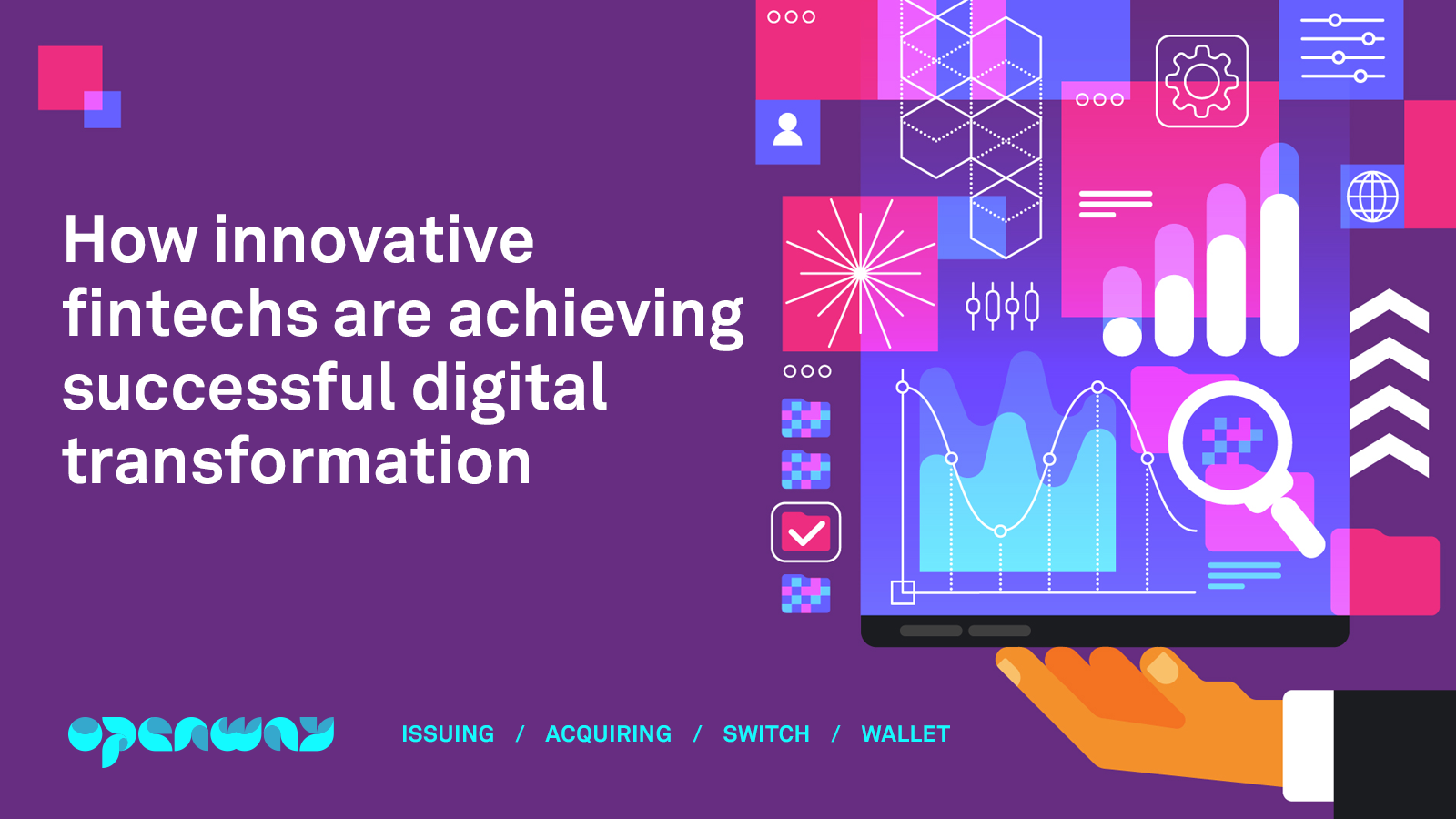 How innovative fintechs are achieving successful digital transformation

openway

ISSUING / ACQUIRING / SWITCH / WALLET